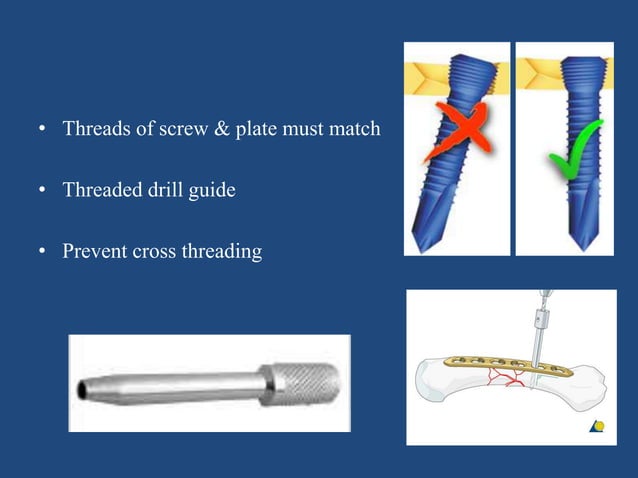 • Threads of screw & plate must match

• Threaded drill guide

• Prevent cross threading